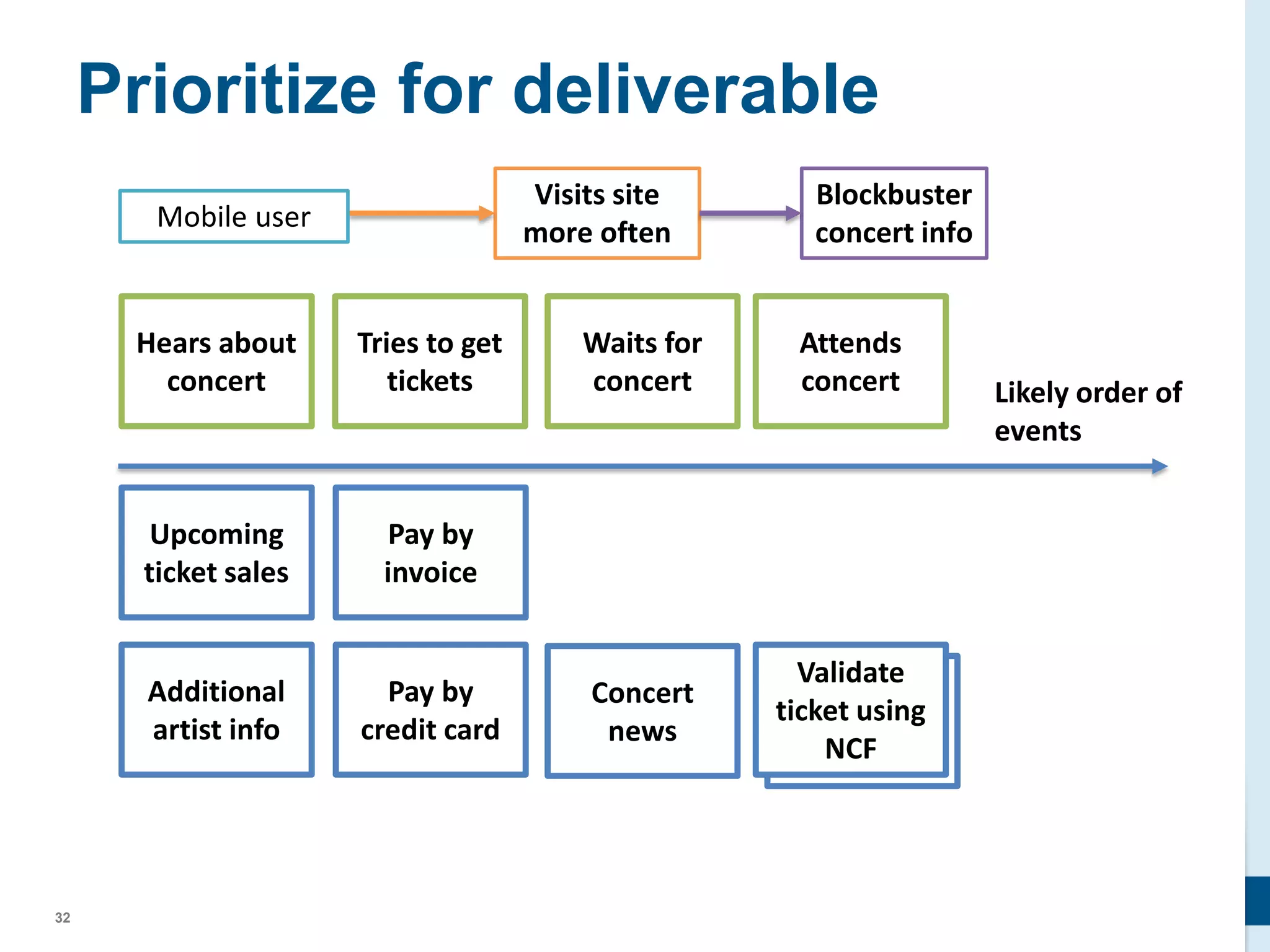 Prioritize for deliverable

Mobile user

Visits site more often

Blockbuster concert info

Hears about concert

Tries to get tickets

Waits for concert

Attends concert

Likely order of events

Upcoming ticket sales

Pay by invoice

Additional artist info

Pay by credit card

Concert news

Validate ticket using NCF

32